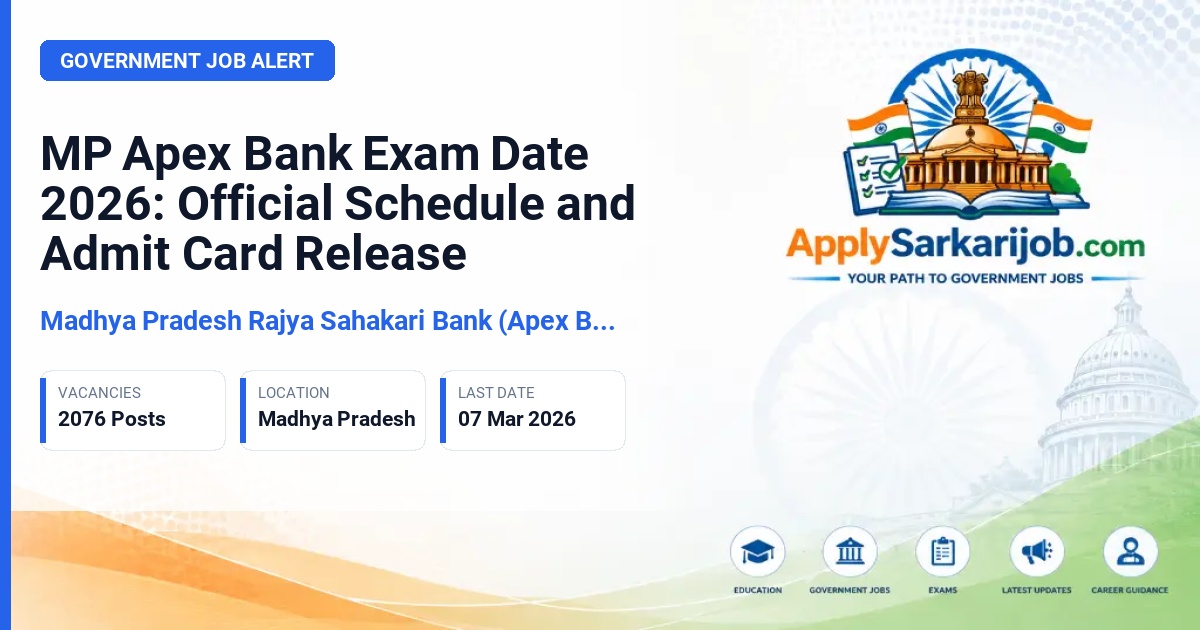 GOVERNMENT JOB ALERT

MP Apex Bank Exam Date 2026: Official Schedule and Admit Card Release

Madhya Pradesh Rajya Sahakari Bank (Apex B...

VACANCIES
2076 Posts

LOCATION
Madhya Pradesh

LAST DATE
07 Mar 2026

ApplySarkarijob.com
YOUR PATH TO GOVERNMENT JOBS

EDUCATION
GOVERNMENT JOBS
EXAMS
LATEST UPDATES
CAREER GUIDANCE